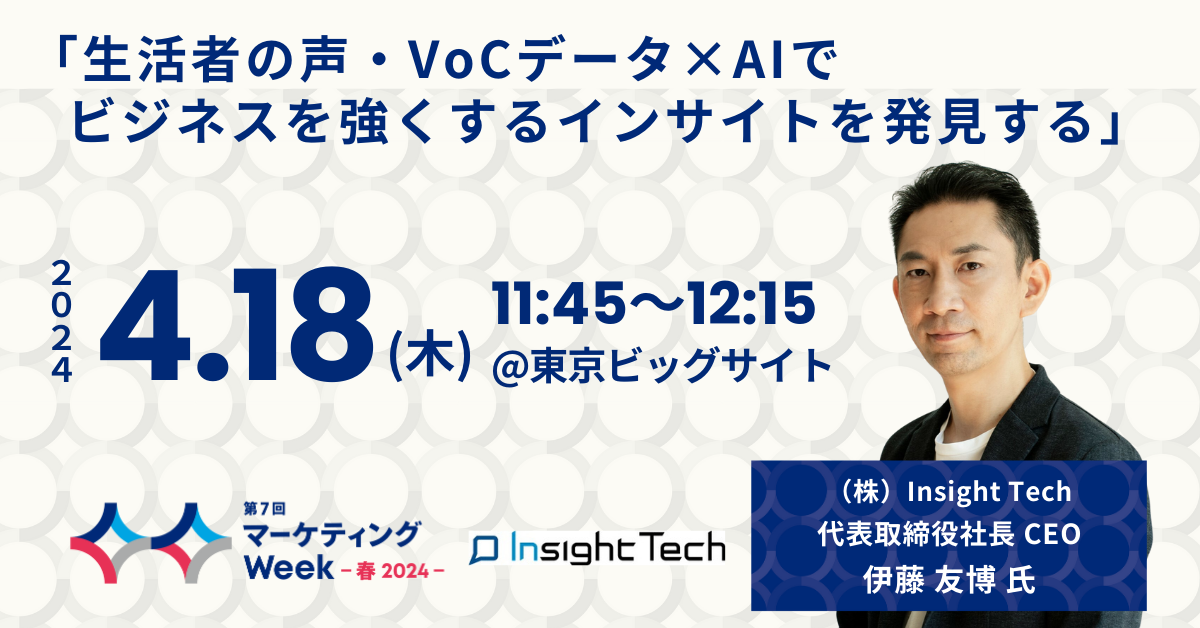 「生活者の声・VoCデータ×AIで
ビジネスを強くするインサイトを発見する」

2024
4.18(木)
11:45〜12:15
@東京ビッグサイト

第7回
マーケティング
Week -春 2024-

Insight Tech

（株）Insight Tech
代表取締役社長 CEO
伊藤 友博 氏